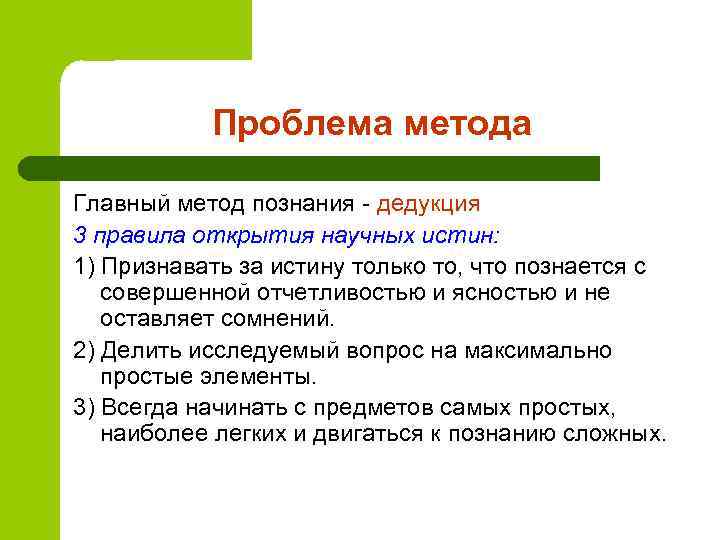 Проблема метода

Главный метод познания - дедукция

3 правила открытия научных истин:

1) Признавать за истину только то, что познается с совершенной отчетливостью и ясностью и не оставляет сомнений.

2) Делить исследуемый вопрос на максимально простые элементы.

3) Всегда начинать с предметов самых простых, наиболее легких и двигаться к познанию сложных.